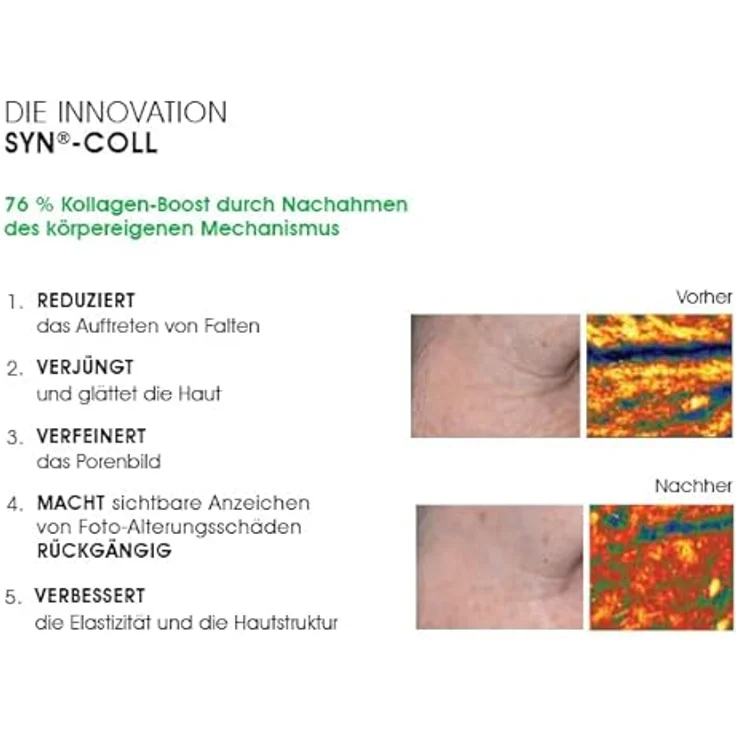 DIE INNOVATION
SYN®-COLL

76 % Kollagen-Boost durch Nachahmen des körpereigenen Mechanismus

1. REDUZIERT das Auftreten von Falten

2. VERJÜNGT und glättet die Haut

3. VERFEINERT das Porenbild

4. MACHT sichtbare Anzeichen von Foto-Alterungsschäden RÜCKGÄNGIG

5. VERBESSERT die Elastizität und die Hautstruktur

Vorher

Nachher